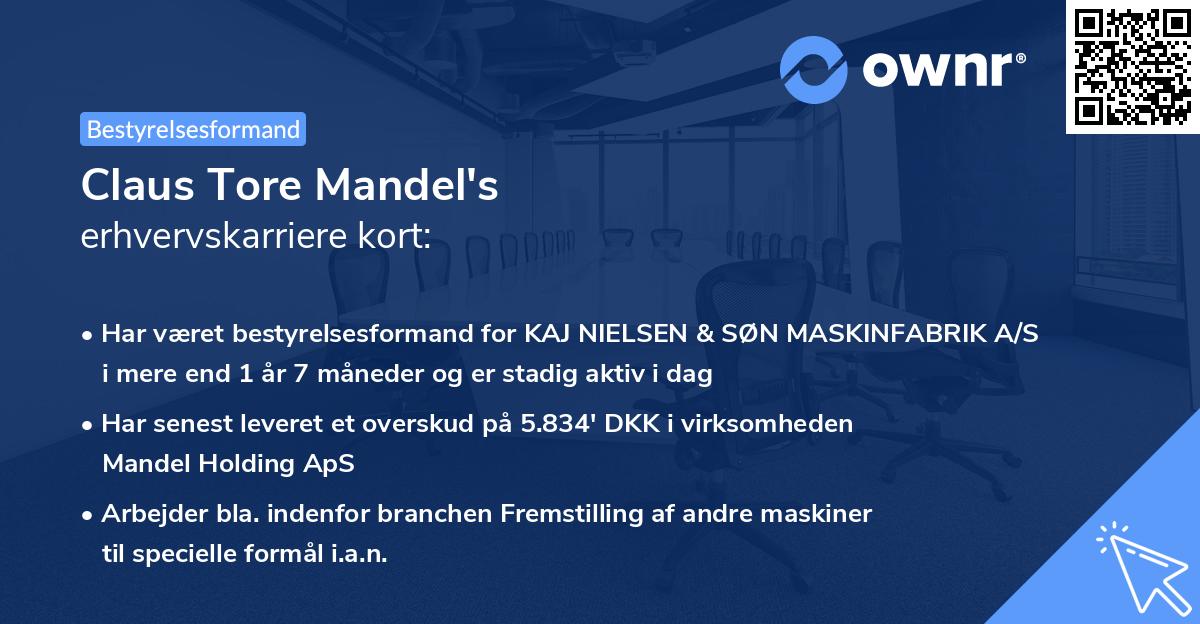 ownr®

Bestyrelsesformand

Claus Tore Mandel's
erhvervskarriere kort:

• Har været bestyrelsesformand for KAJ NIELSEN & SØN MASKINFABRIK A/S i mere end 1 år 7 måneder og er stadig aktiv i dag

• Har senest leveret et overskud på 5.834' DKK i virksomheden Mandel Holding ApS

• Arbejder bla. indenfor branchen Fremstilling af andre maskiner til specielle formål i.a.n.